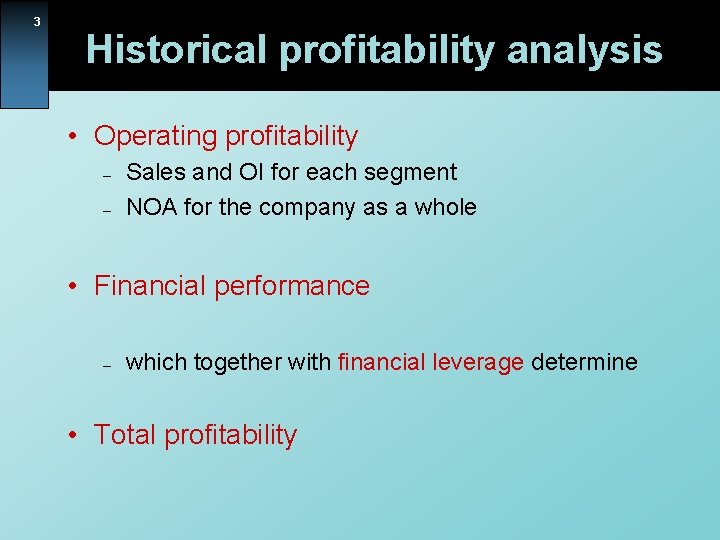 3

Historical profitability analysis

• Operating profitability
– Sales and OI for each segment
– NOA for the company as a whole

• Financial performance

– which together with financial leverage determine

• Total profitability